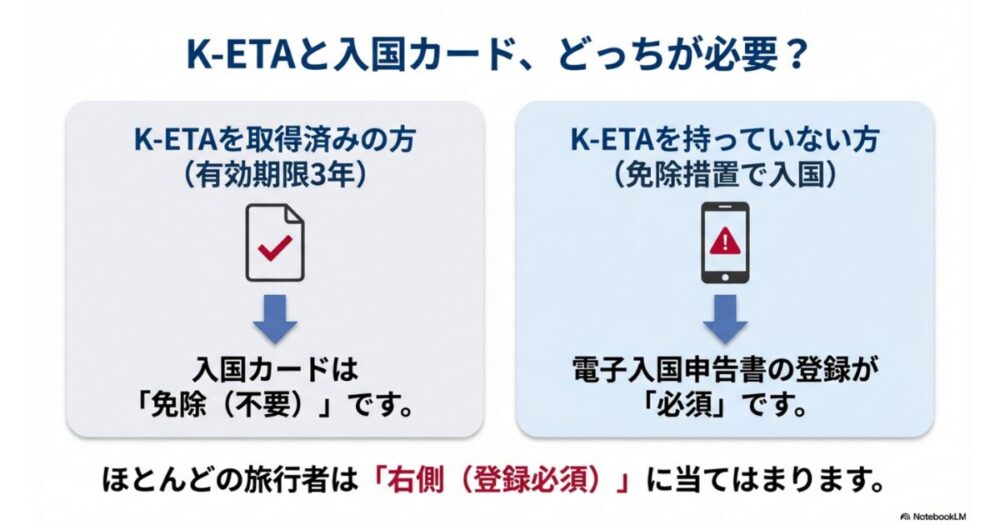 K-ETAと入国カード、どっちが必要？

K-ETAを取得済みの方
（有効期限3年）

入国カードは
「免除（不要）」です。

K-ETAを持っていない方
（免除措置で入国）

電子入国申告書の登録が
「必須」です。

ほとんどの旅行者は「右側（登録必須）」に当てはまります。

NotebookLM